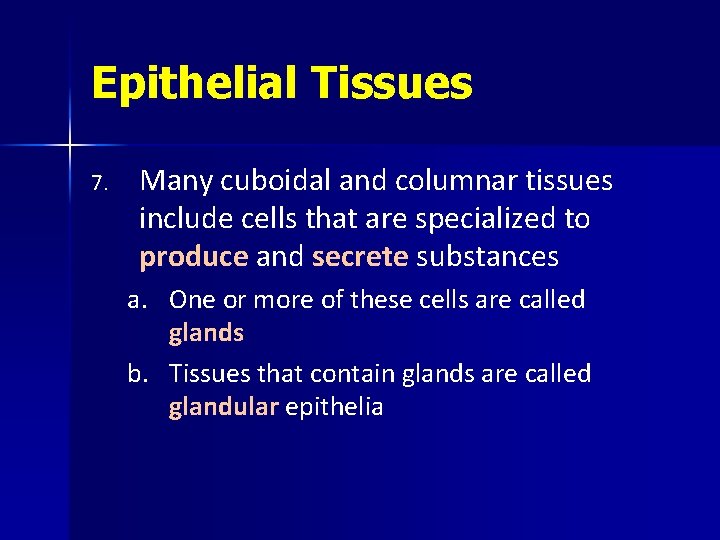 Epithelial Tissues

7. Many cuboidal and columnar tissues include cells that are specialized to produce and secrete substances

a. One or more of these cells are called glands

b. Tissues that contain glands are called glandular epithelia